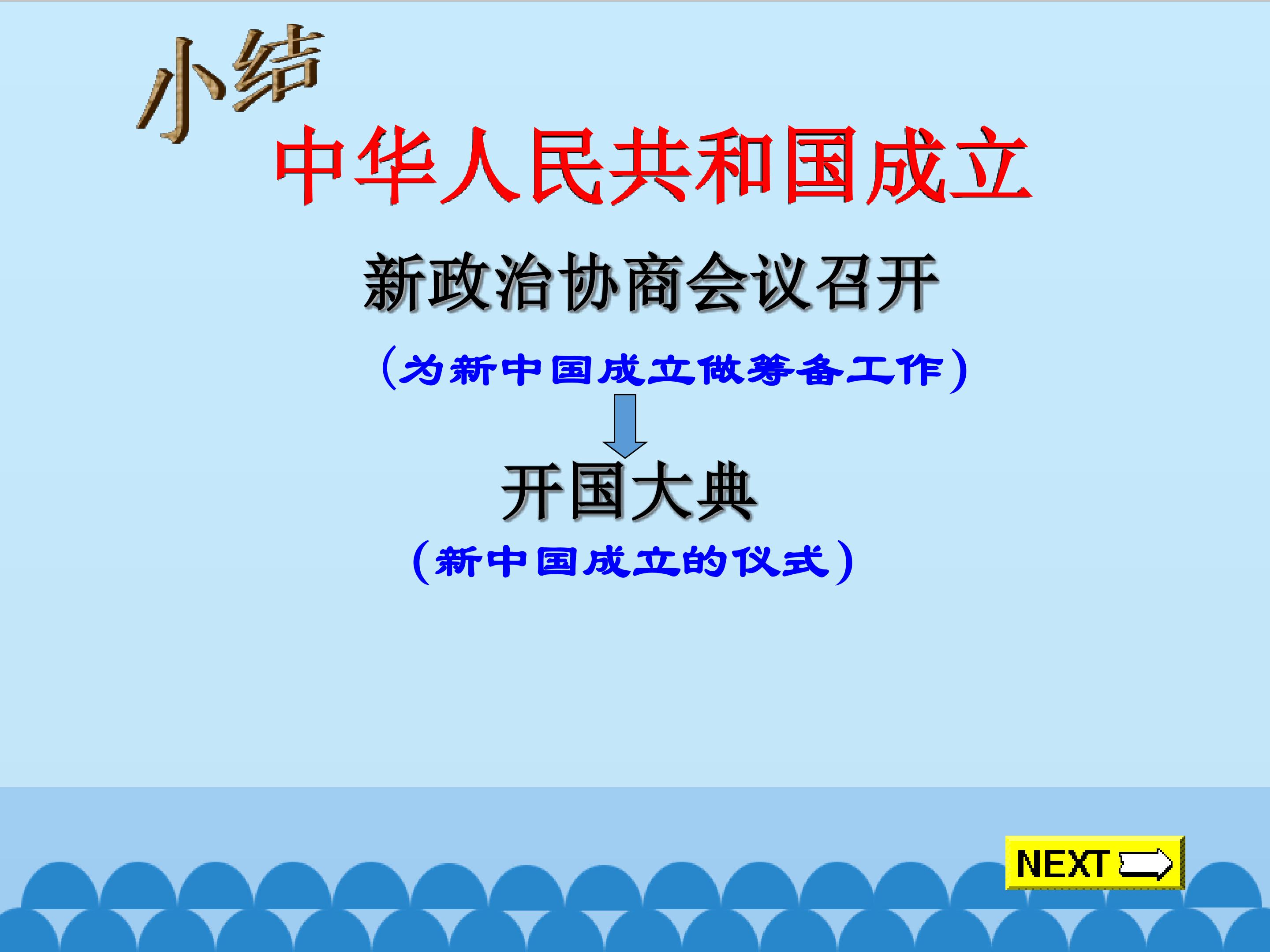 小结

中华人民共和国成立

新政治协商会议召开

（为新中国成立做筹备工作）

开国大典

（新中国成立的仪式）

NEXT